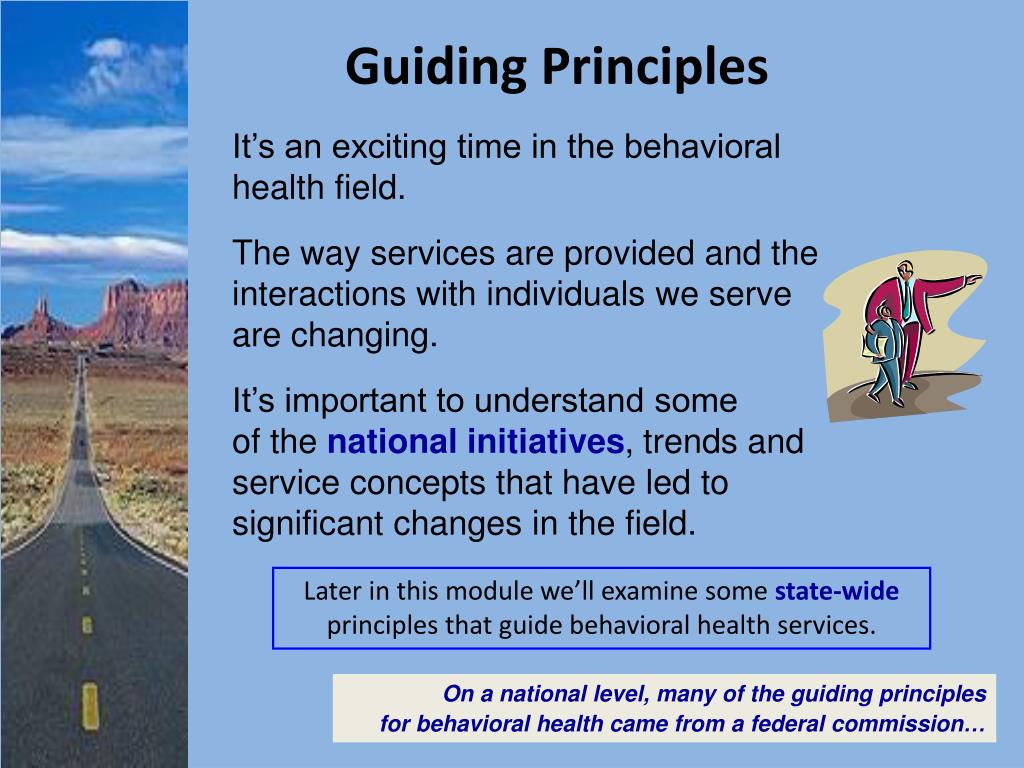 Guiding Principles

It’s an exciting time in the behavioral health field.

The way services are provided and the interactions with individuals we serve are changing.

It’s important to understand some of the national initiatives, trends and service concepts that have led to significant changes in the field.

Later in this module we’ll examine some state-wide principles that guide behavioral health services.

On a national level, many of the guiding principles for behavioral health came from a federal commission…